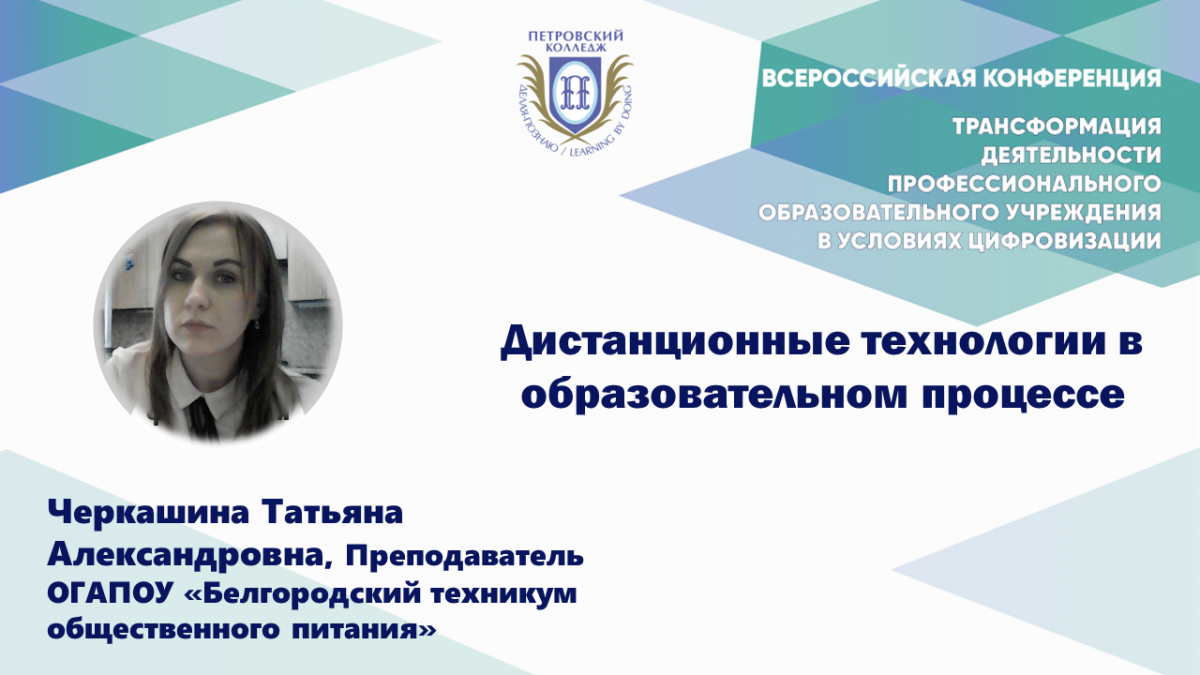 ПЕТРОВСКИЙ КОЛЛЕДЖ
ДЕЛАЯ-ПОЗНАЮ / LEARNING BY DOING

ВСЕРОССИЙСКАЯ КОНФЕРЕНЦИЯ

ТРАНСФОРМАЦИЯ ДЕЯТЕЛЬНОСТИ ПРОФЕССИОНАЛЬНОГО ОБРАЗОВАТЕЛЬНОГО УЧРЕЖДЕНИЯ В УСЛОВИЯХ ЦИФРОВИЗАЦИИ

Дистанционные технологии в образовательном процессе

Черкашина Татьяна Александровна, Преподаватель ОГАПОУ «Белгородский техникум общественного питания»